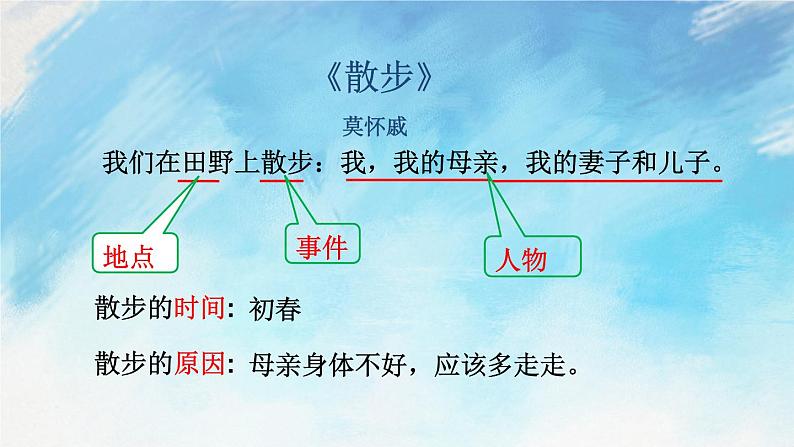 《散步》

莫怀戚

我们在田野上散步：我，我的母亲，我的妻子和儿子。

地点

事件

人物

散步的时间：初春

散步的原因：母亲身体不好，应该多走走。